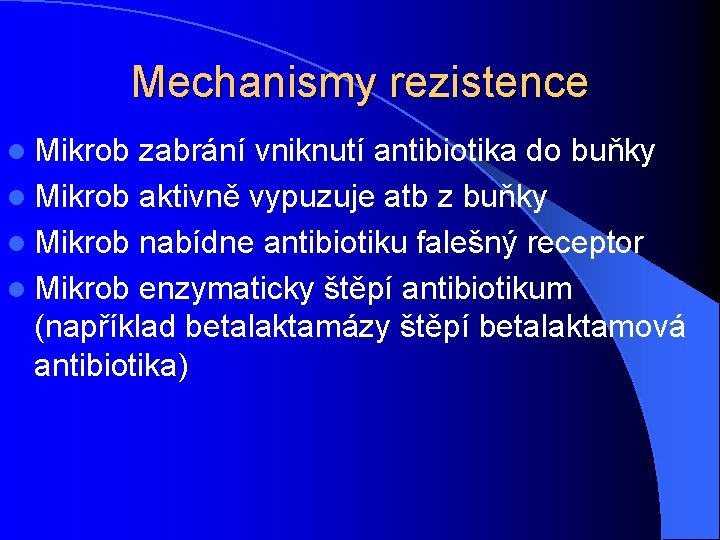 Mechanismy rezistence

- Mikrob zabrání vniknutí antibiotika do buňky
- Mikrob aktivně vypuzuje atb z buňky
- Mikrob nabídne antibiotiku falešný receptor
- Mikrob enzymaticky štěpí antibiotikum (například betalaktamázy štěpí betalaktamová antibiotika)